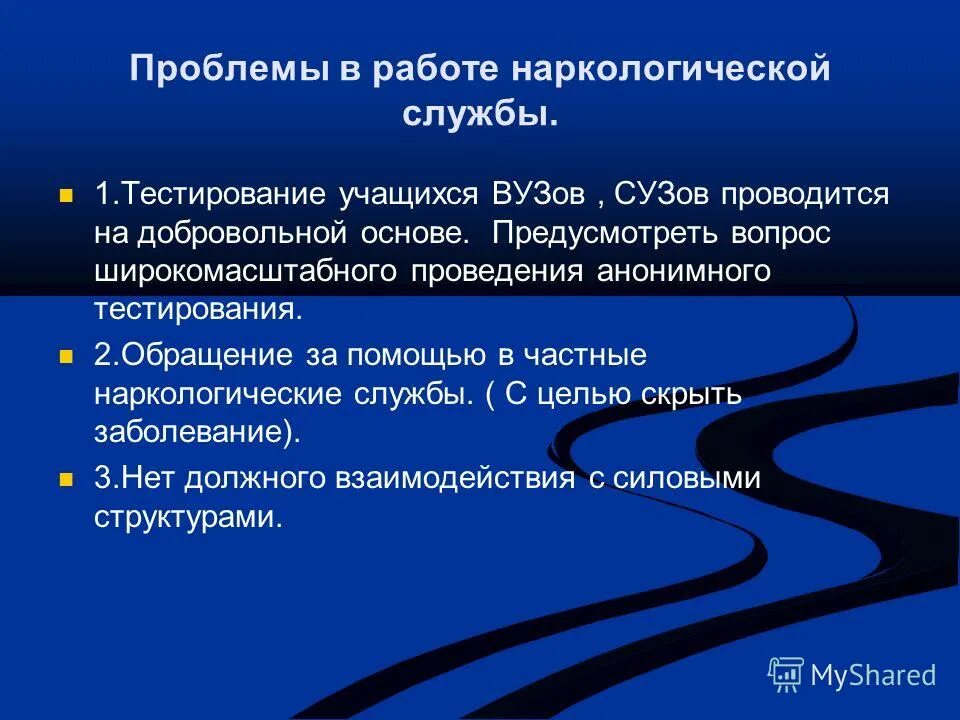 Проблемы в работе наркологической службы.

1.Тестирование учащихся ВУЗов , СУЗов проводится на добровольной основе. Предусмотреть вопрос широкомасштабного проведения анонимного тестирования.

2.Обращение за помощью в частные наркологические службы. ( С целью скрыть заболевание).

3.Нет должного взаимодействия с силовыми структурами.

MyShared